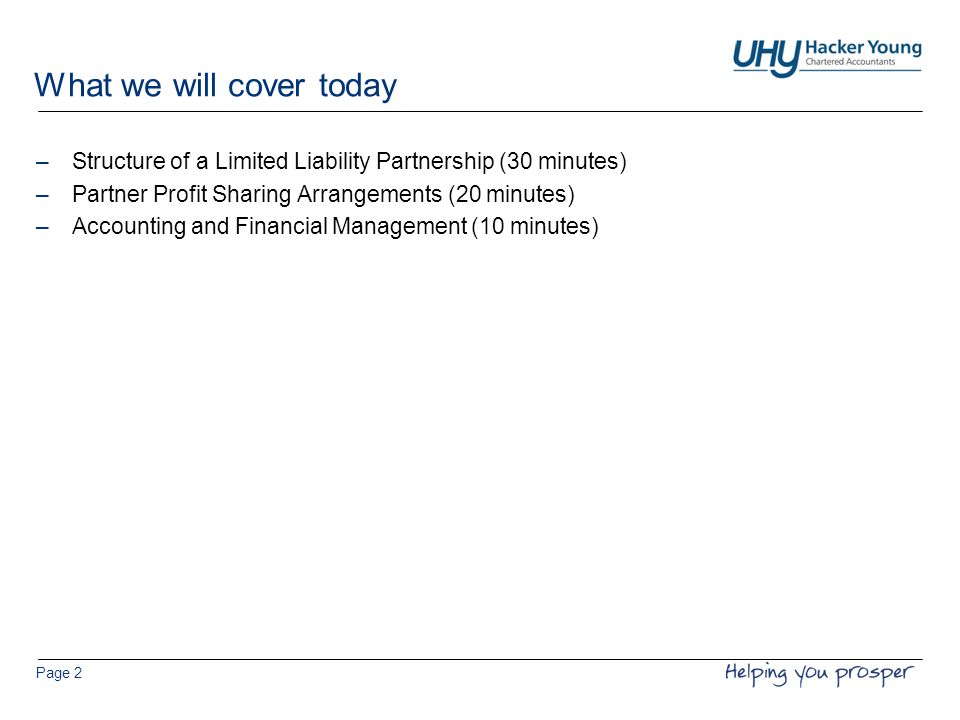 UHY Hacker Young
Chartered Accountants

What we will cover today

– Structure of a Limited Liability Partnership (30 minutes)
– Partner Profit Sharing Arrangements (20 minutes)
– Accounting and Financial Management (10 minutes)

Page 2

Helping you prosper